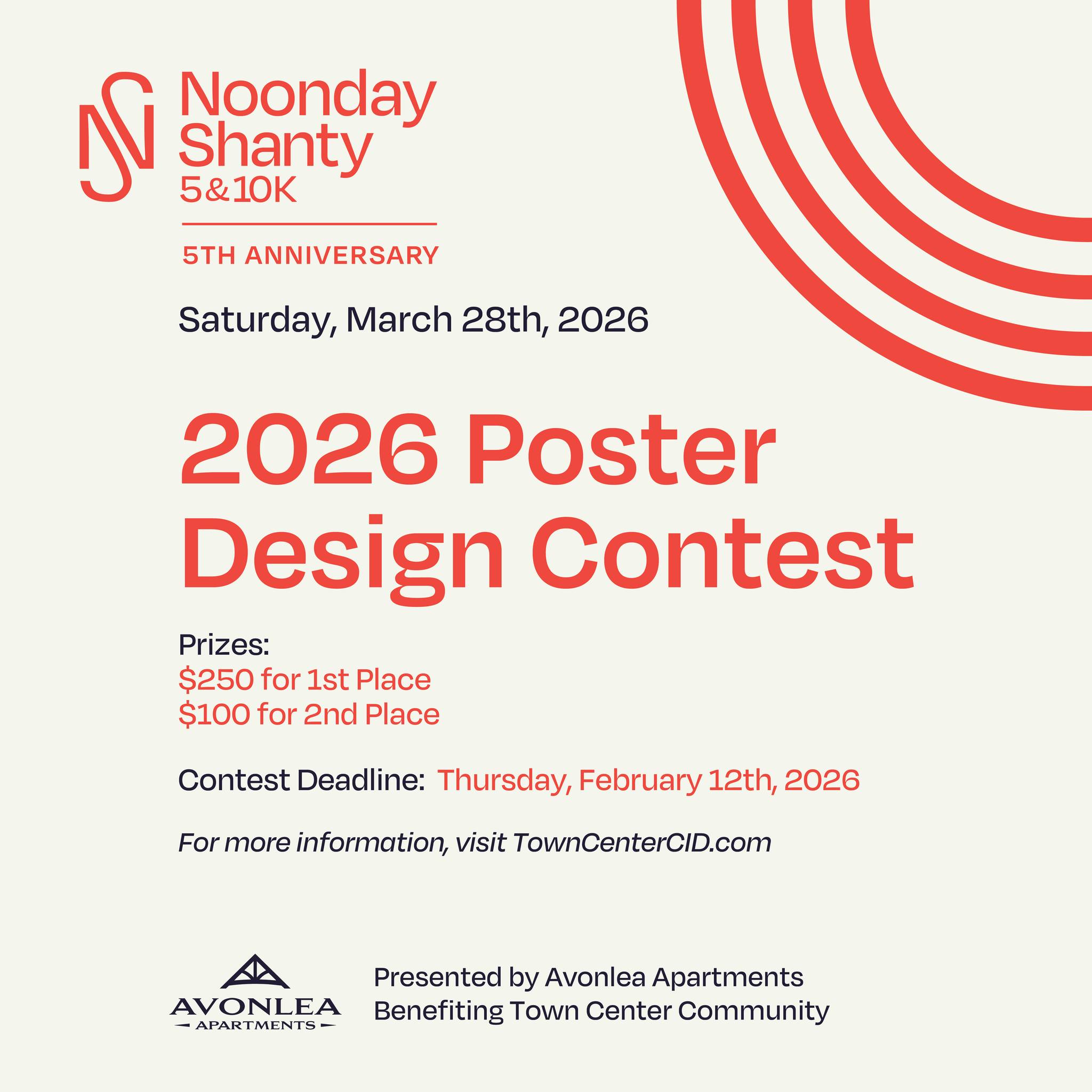 Noonday
Shanty
5&10K

5TH ANNIVERSARY

Saturday, March 28th, 2026

2026 Poster Design Contest

Prizes:
$250 for 1st Place
$100 for 2nd Place

Contest Deadline: Thursday, February 12th, 2026

For more information, visit TownCenterCID.com

AVONLEA
APARTMENTS

Presented by Avonlea Apartments
Benefiting Town Center Community